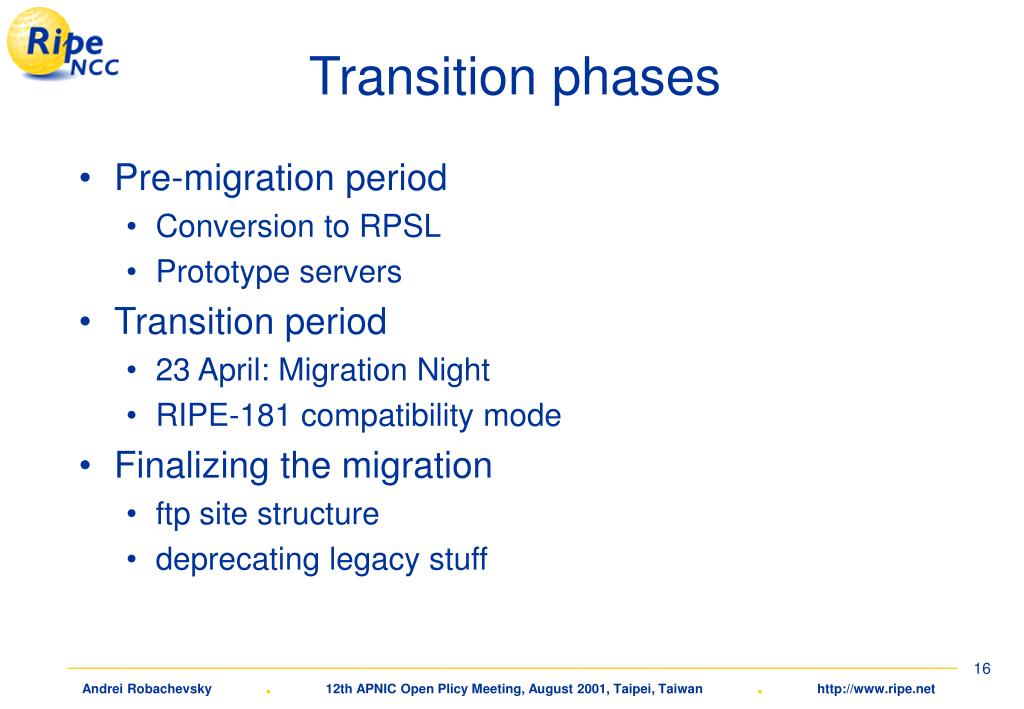 Ripe NCC

Transition phases

• Pre-migration period
 • Conversion to RPSL
 • Prototype servers
• Transition period
 • 23 April: Migration Night
 • RIPE-181 compatibility mode
• Finalizing the migration
 • ftp site structure
 • deprecating legacy stuff

16

Andrei Robachevsky . 12th APNIC Open Plicy Meeting, August 2001, Taipei, Taiwan . http://www.ripe.net